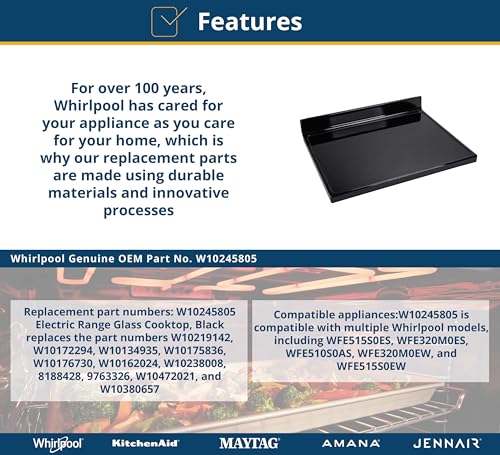 Features

For over 100 years, Whirlpool has cared for your appliance as you care for your home, which is why our replacement parts are made using durable materials and innovative processes

Whirlpool Genuine OEM Part No. W10245805

Replacement part numbers: W10245805 Electric Range Glass Cooktop, Black replaces the part numbers W10219142, W10172294, W10134935, W10175836, W10176730, W10162024, W10238008, 8188428, 9763326, W10472021, and W10380657

Compatible appliances:W10245805 is compatible with multiple Whirlpool models, including WFE515S0ES, WFE320M0ES, WFE510S0AS, WFE320M0EW, and WFE515S0EW

Whirlpool KitchenAid MAYTAG AMANA JENNAIR